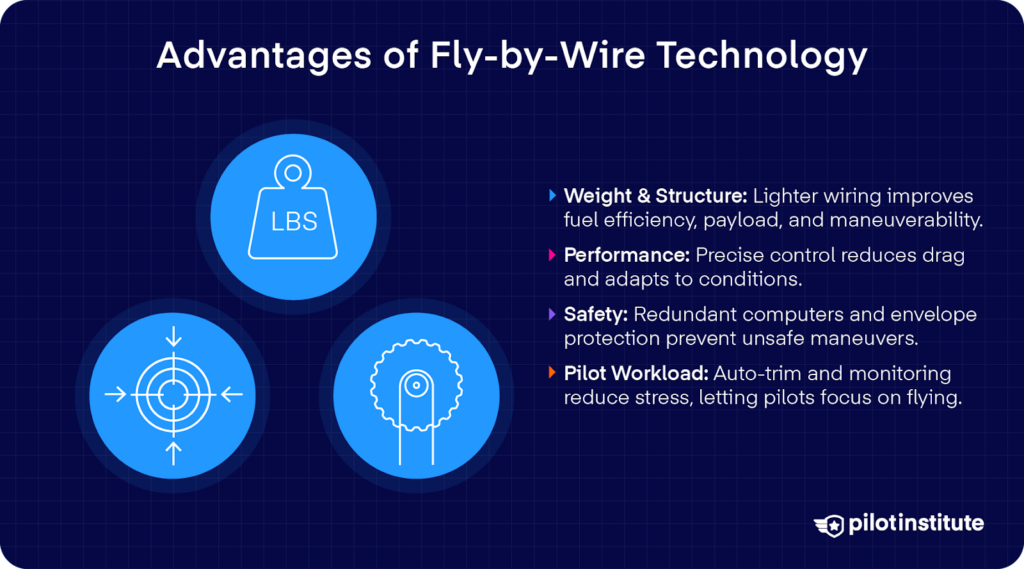 Advantages of Fly-by-Wire Technology

LBS

Weight & Structure: Lighter wiring improves fuel efficiency, payload, and maneuverability.

Performance: Precise control reduces drag and adapts to conditions.

Safety: Redundant computers and envelope protection prevent unsafe maneuvers.

Pilot Workload: Auto-trim and monitoring reduce stress, letting pilots focus on flying.

pilotinstitute